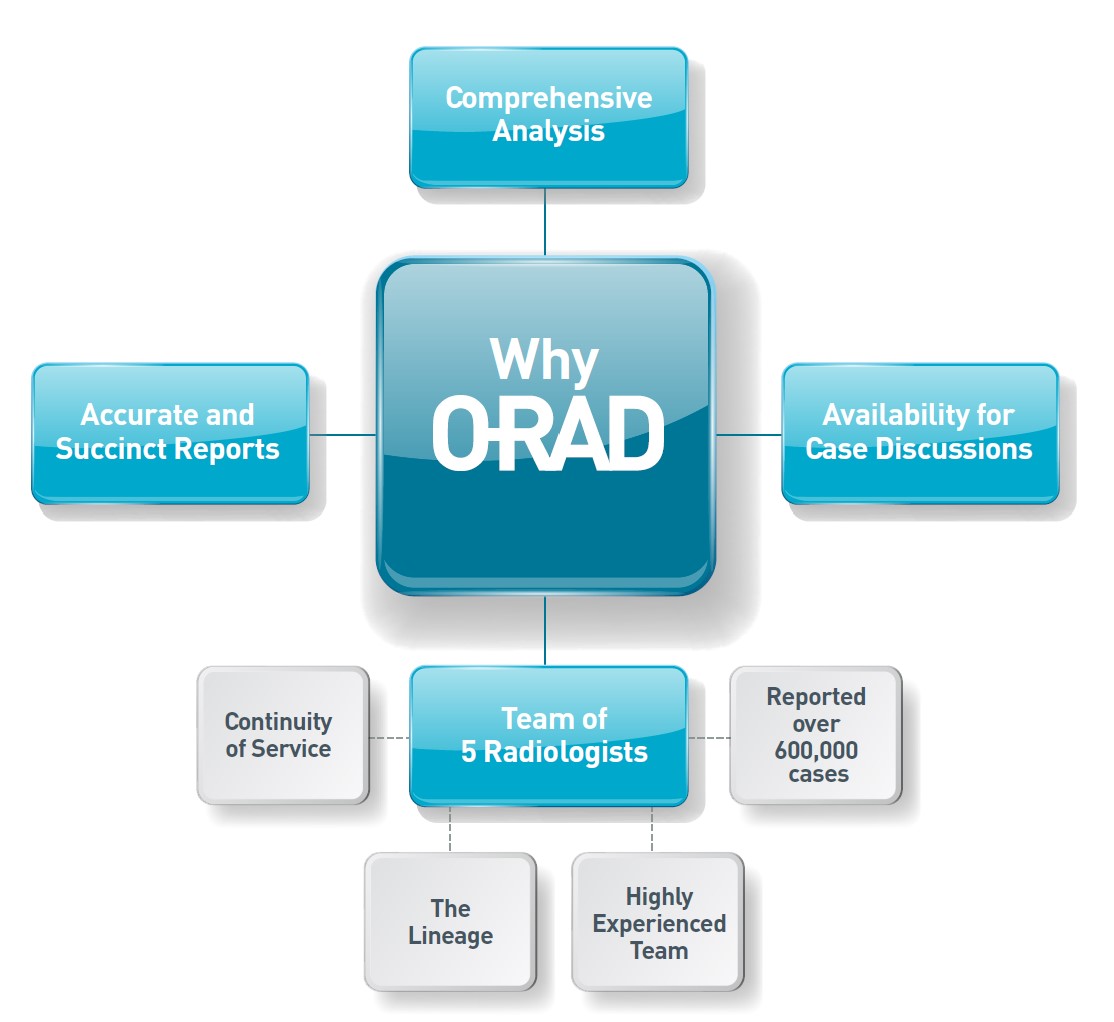 Comprehensive Analysis

Accurate and Succinct Reports

Why
O-RAD

Availability for Case Discussions

Continuity of Service

Team of 5 Radiologists

Reported over 600,000 cases

The Lineage

Highly Experienced Team